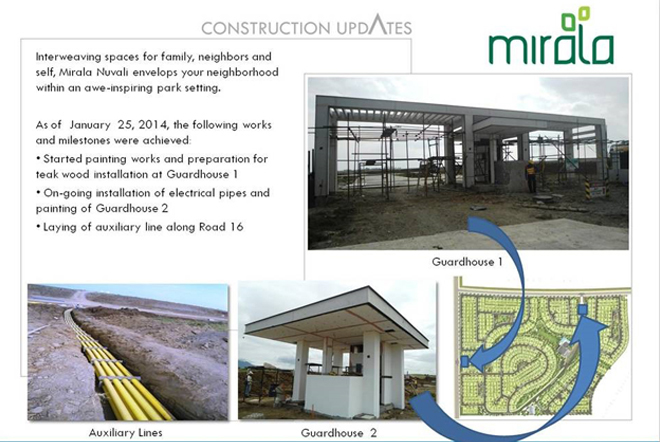 CONSTRUCTION UPDATES

mirala

Interweaving spaces for family, neighbors and self, Mirala Nuvali envelops your neighborhood within an awe-inspiring park setting.

As of January 25, 2014, the following works and milestones were achieved:
• Started painting works and preparation for teak wood installation at Guardhouse 1
• On-going installation of electrical pipes and painting of Guardhouse 2
• Laying of auxiliary line along Road 16

Guardhouse 1

Auxiliary Lines

Guardhouse 2